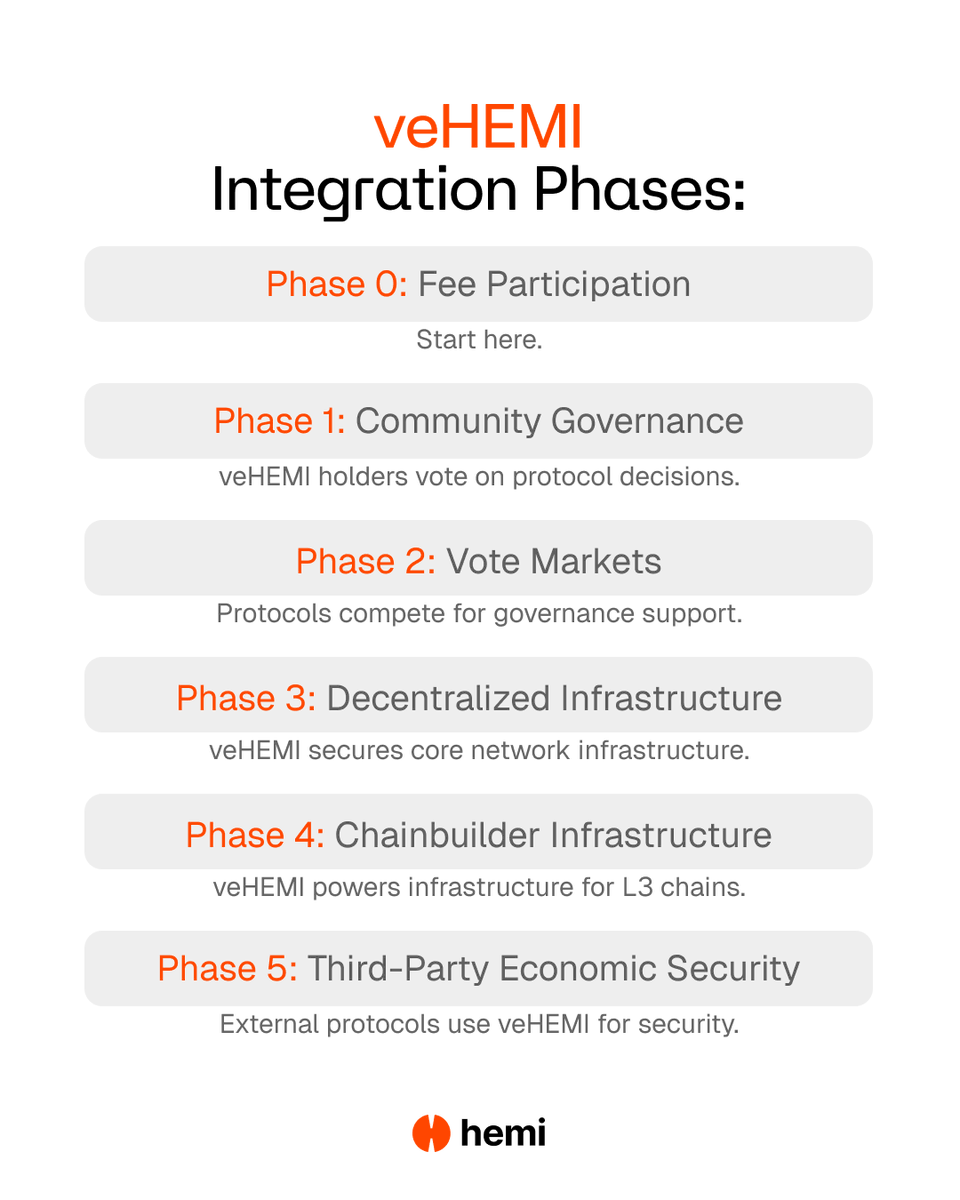 veHEMI
Integration Phases:

Phase 0: Fee Participation

Start here.

Phase 1: Community Governance

veHEMI holders vote on protocol decisions.

Phase 2: Vote Markets

Protocols compete for governance support.

Phase 3: Decentralized Infrastructure

veHEMI secures core network infrastructure.

Phase 4: Chainbuilder Infrastructure

veHEMI powers infrastructure for L3 chains.

Phase 5: Third-Party Economic Security

External protocols use veHEMI for security.

hemi